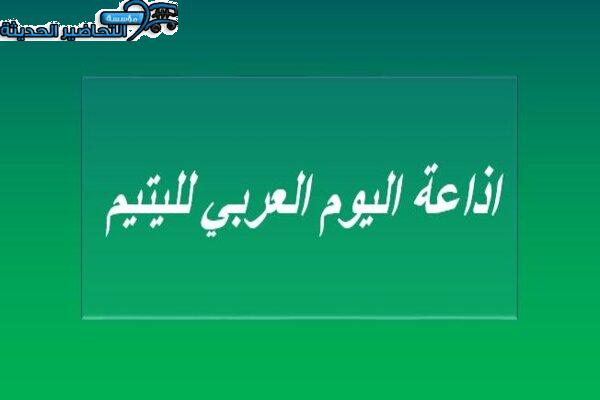 مؤسسة
التحاضير الحديثة

اذاعة اليوم العربي لليتيم